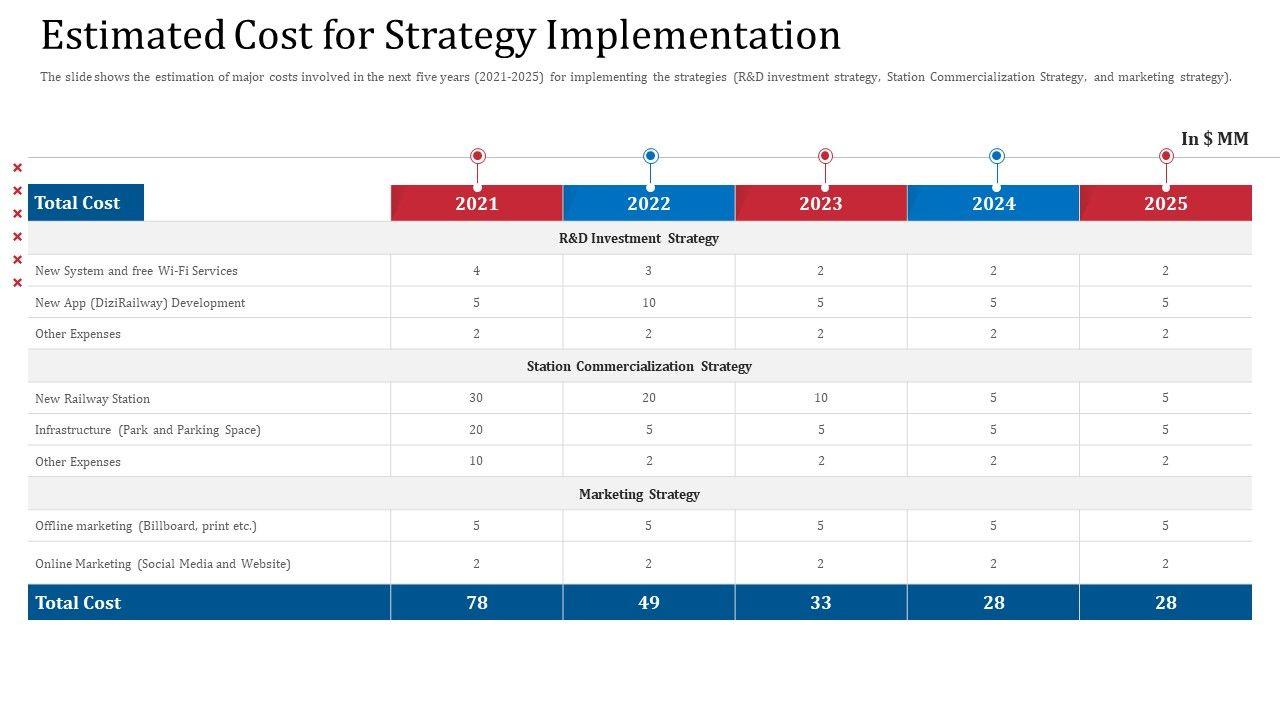 Estimated Cost for Strategy Implementation

The slide shows the estimation of major costs involved in the next five years (2021-2025) for implementing the strategies (R&D investment strategy, Station Commercialization Strategy, and marketing strategy).

In $ MM

| Total Cost | 2021 | 2022 | 2023 | 2024 | 2025 |
|---|---|---|---|---|---|
| R&D Investment Strategy | | | | | |
| New System and free Wi-Fi Services | 4 | 3 | 2 | 2 | 2 |
| New App (DiziRailway) Development | 5 | 10 | 5 | 5 | 5 |
| Other Expenses | 2 | 2 | 2 | 2 | 2 |
| Station Commercialization Strategy | | | | | |
| New Railway Station | 30 | 20 | 10 | 5 | 5 |
| Infrastructure (Park and Parking Space) | 20 | 5 | 5 | 5 | 5 |
| Other Expenses | 10 | 2 | 2 | 2 | 2 |
| Marketing Strategy | | | | | |
| Offline marketing (Billboard, print etc.) | 5 | 5 | 5 | 5 | 5 |
| Online Marketing (Social Media and Website) | 2 | 2 | 2 | 2 | 2 |
| Total Cost | 78 | 49 | 33 | 28 | 28 |